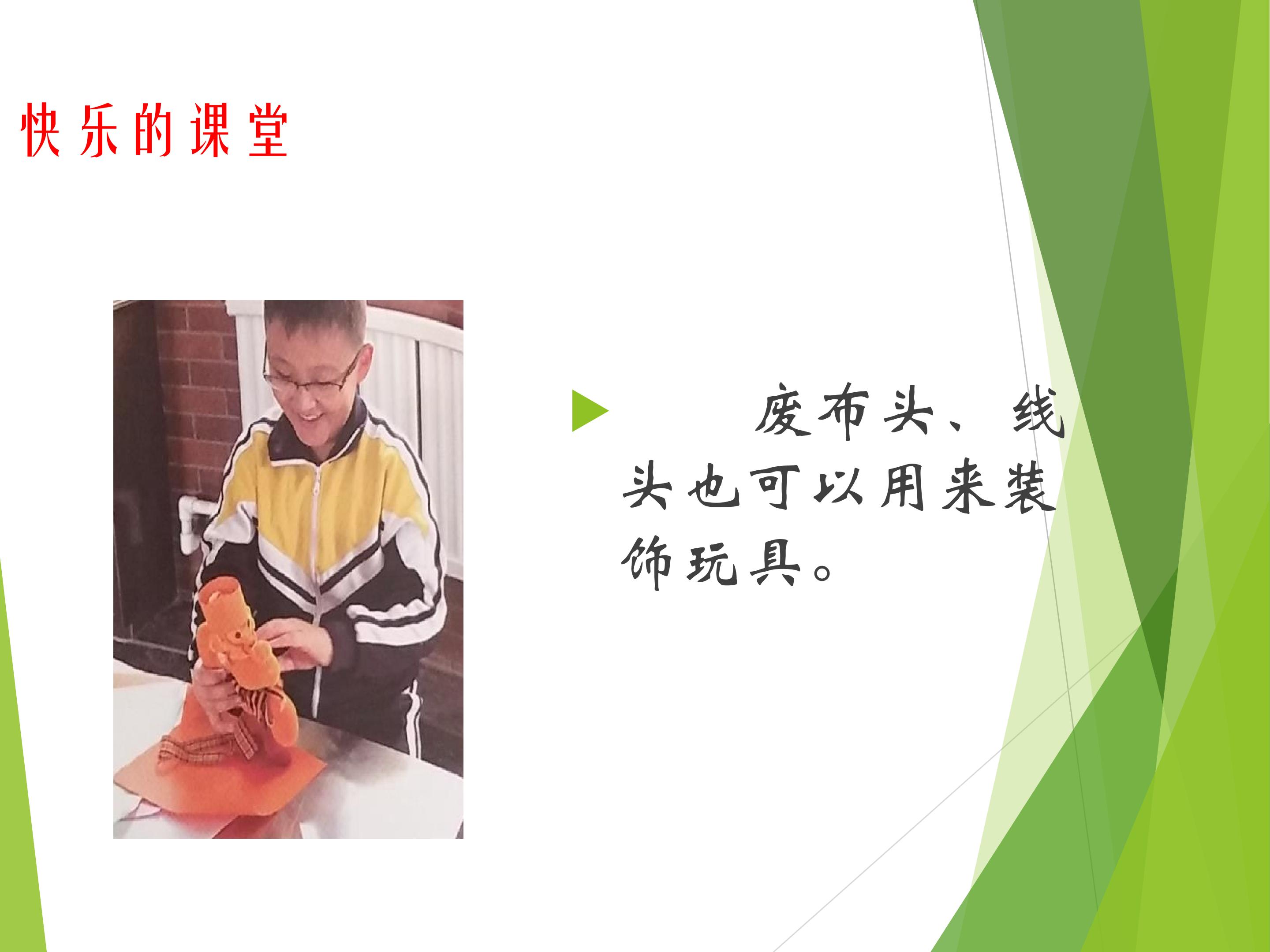 快乐的课堂

废布头、线头也可以用来装饰玩具。